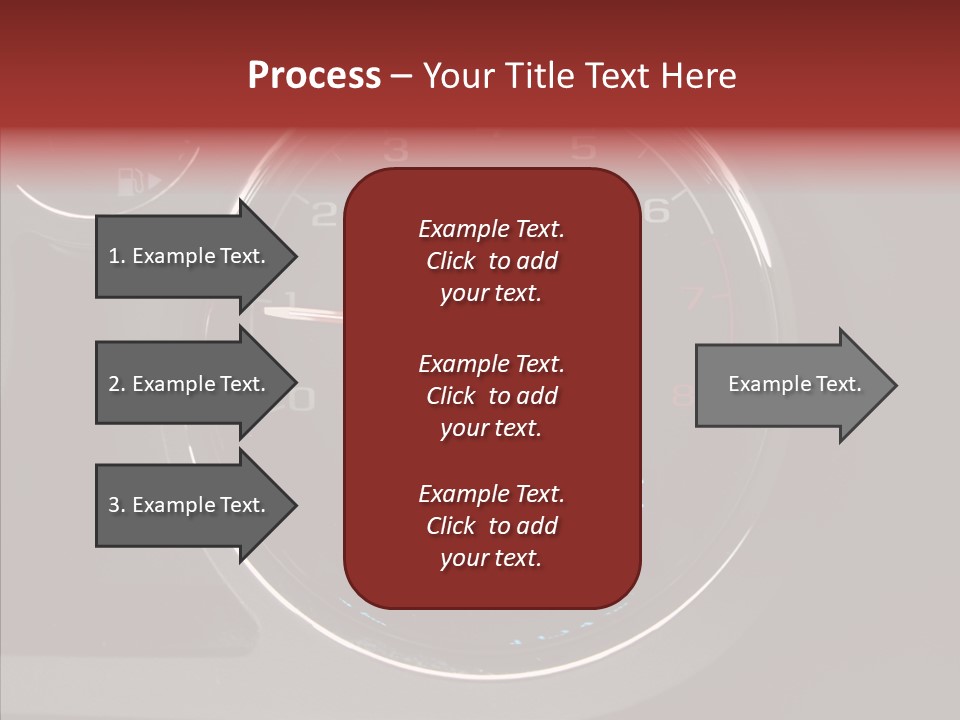 Process – Your Title Text Here

1. Example Text.

2. Example Text.

3. Example Text.

Example Text. Click to add your text.

Example Text. Click to add your text.

Example Text. Click to add your text.

Example Text.